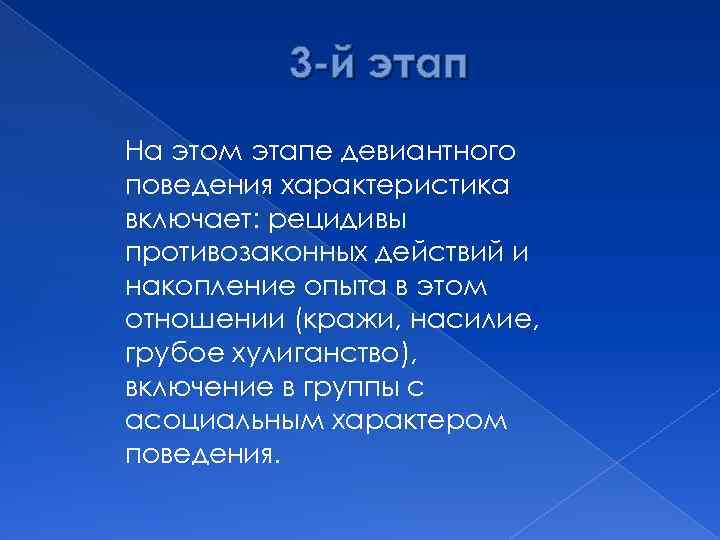 3-й этап

На этом этапе девиантного поведения характеристика включает: рецидивы противозаконных действий и накопление опыта в этом отношении (кражи, насилие, грубое хулиганство), включение в группы с асоциальным характером поведения.